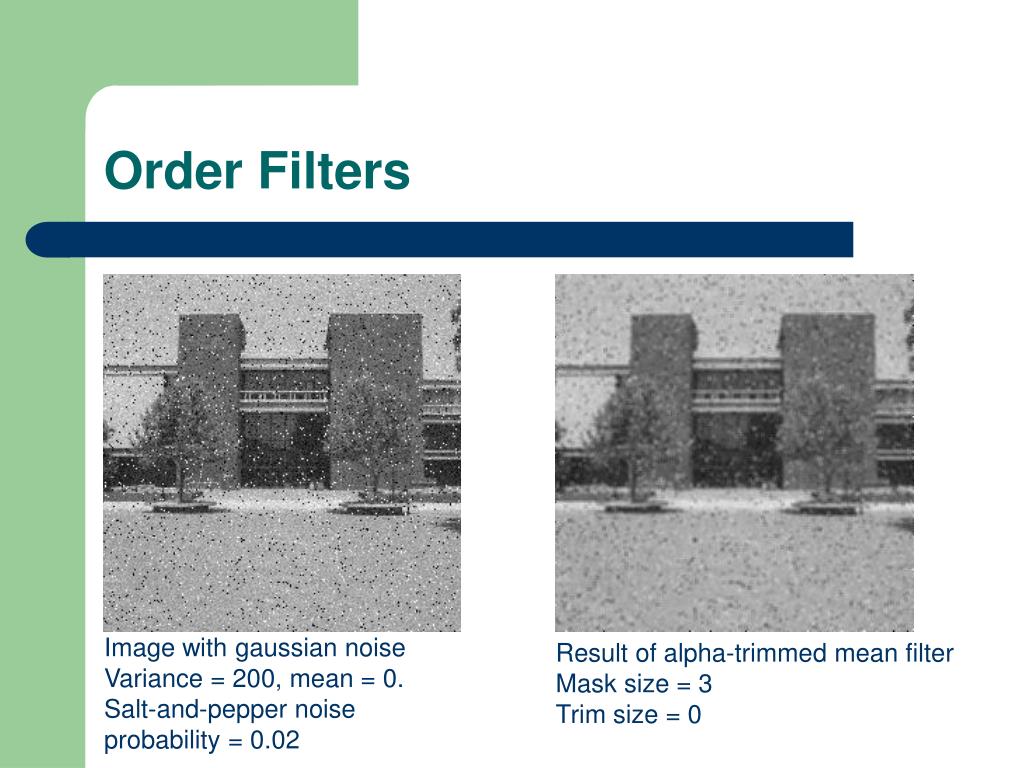 Order Filters

Image with gaussian noise
Variance = 200, mean = 0.
Salt-and-pepper noise
probability = 0.02

Result of alpha-trimmed mean filter
Mask size = 3
Trim size = 0